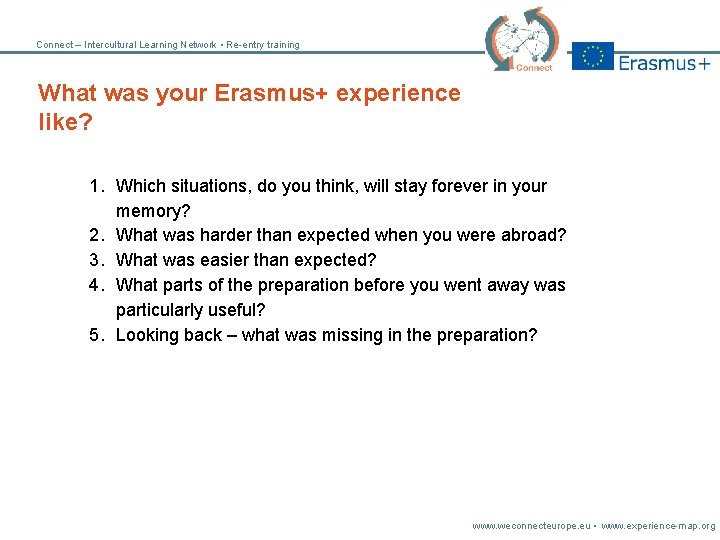 Connect – Intercultural Learning Network • Re-entry training

Connect

Erasmus+

What was your Erasmus+ experience like?

1. Which situations, do you think, will stay forever in your memory?
2. What was harder than expected when you were abroad?
3. What was easier than expected?
4. What parts of the preparation before you went away was particularly useful?
5. Looking back – what was missing in the preparation?

www.weconnecteurope.eu • www.experience-map.org